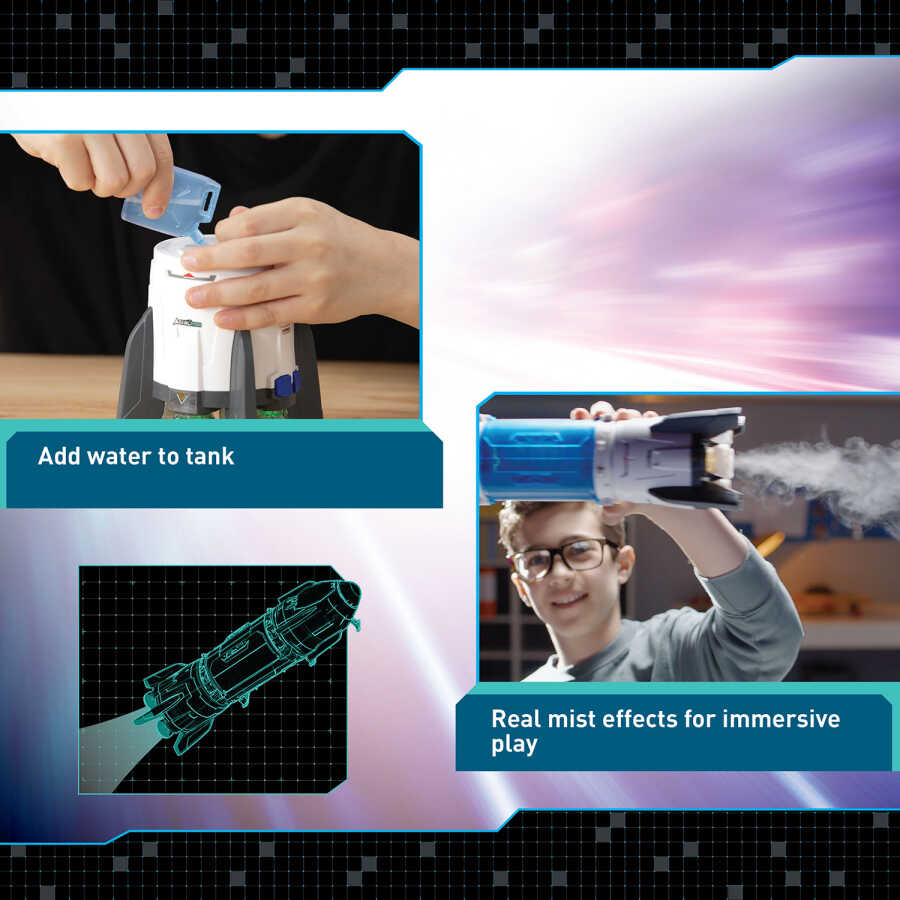 Add water to tank

Real mist effects for immersive play